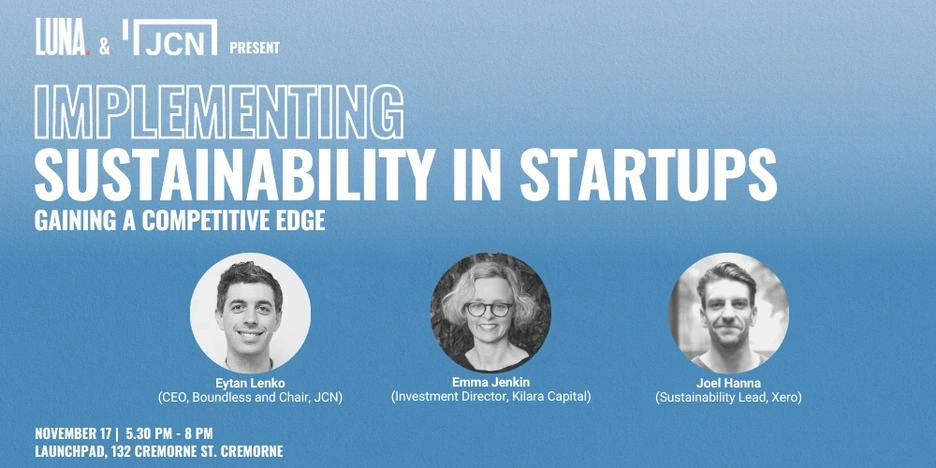 LUNA. & JCN PRESENT

IMPLEMENTING
SUSTAINABILITY IN STARTUPS
GAINING A COMPETITIVE EDGE

Eytan Lenko
(CEO, Boundless and Chair, JCN)

Emma Jenkin
(Investment Director, Kilara Capital)

Joel Hanna
(Sustainability Lead, Xero)

NOVEMBER 17 | 5.30 PM - 8 PM
LAUNCHPAD, 132 CREMORNE ST. CREMORNE